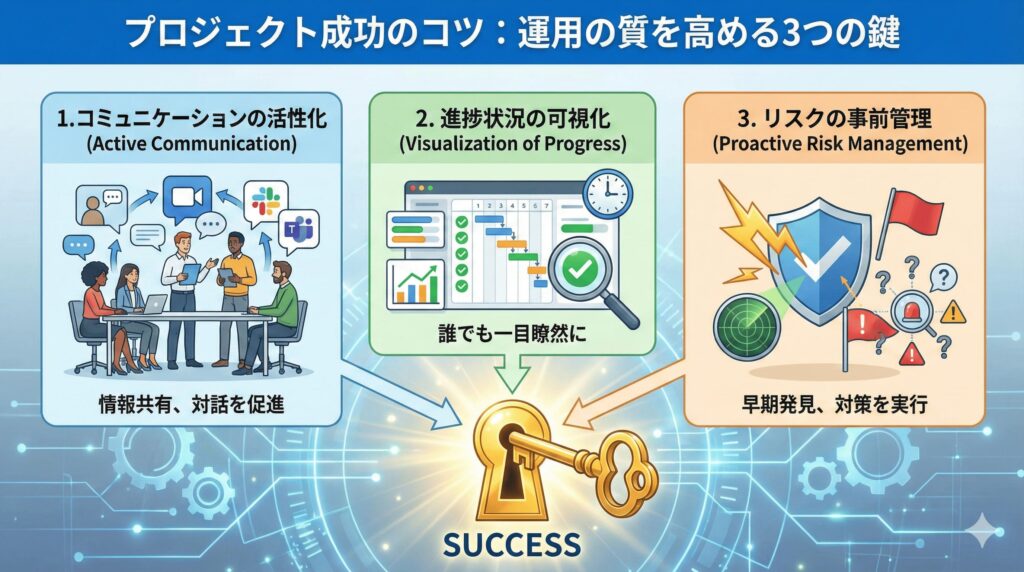 プロジェクト成功のコツ：運用の質を高める3つの鍵

1.コミュニケーションの活性化
(Active Communication)

情報共有、対話を促進

2. 進捗状況の可視化
(Visualization of Progress)

1 2 3 4 5 6 7

誰でも一目瞭然に

3. リスクの事前管理
(Proactive Risk Management)

早期発見、対策を実行

SUCCESS